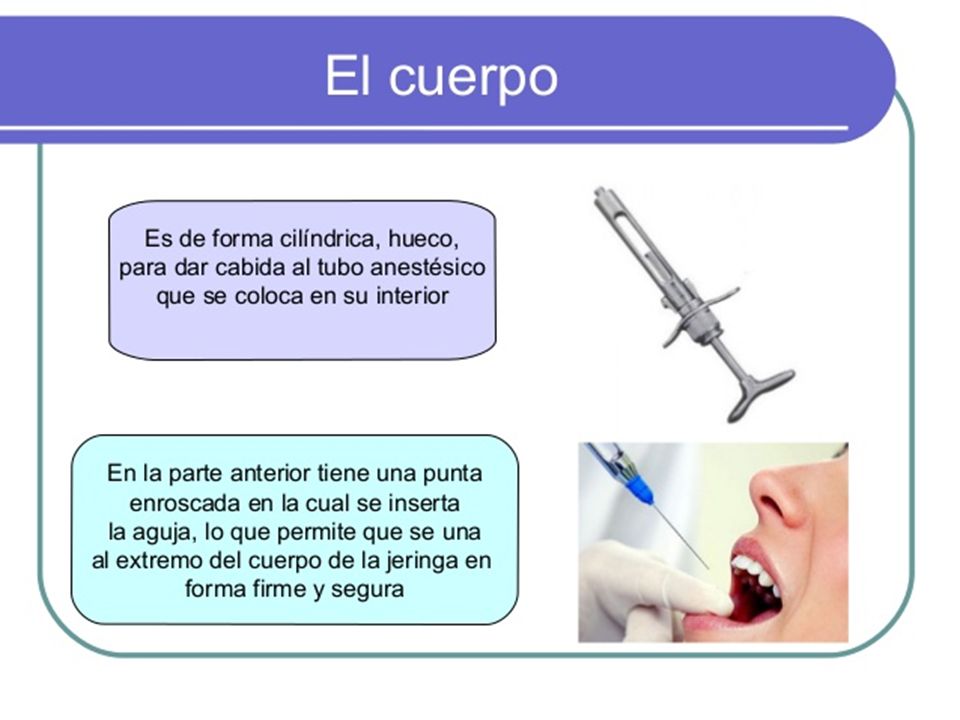 El cuerpo

Es de forma cilíndrica, hueco, para dar cabida al tubo anestésico que se coloca en su interior

En la parte anterior tiene una punta enroscada en la cual se inserta la aguja, lo que permite que se una al extremo del cuerpo de la jeringa en forma firme y segura